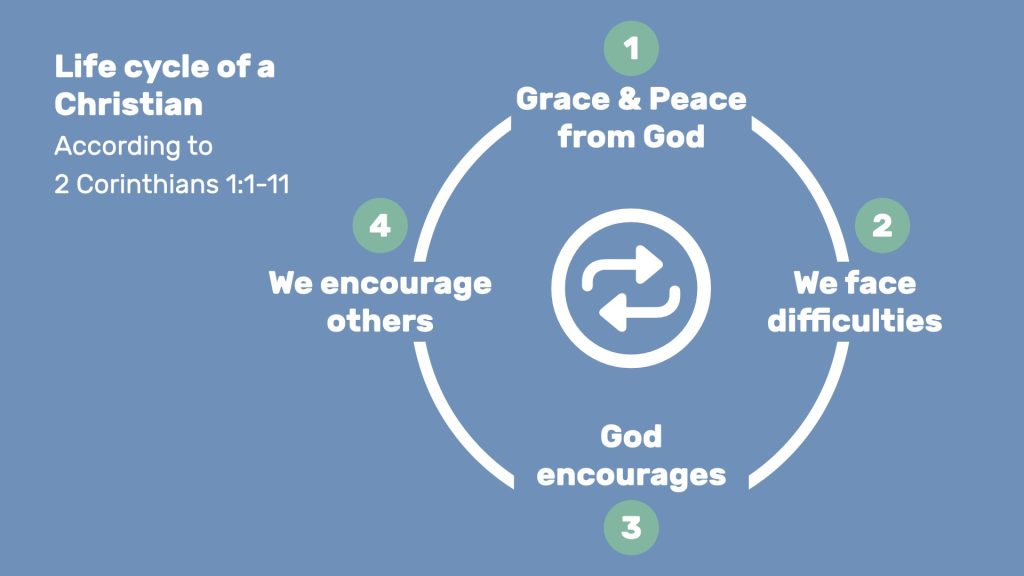 Life cycle of a Christian
According to
2 Corinthians 1:1-11

1
Grace & Peace from God

2
We face difficulties

God encourages
3

4
We encourage others